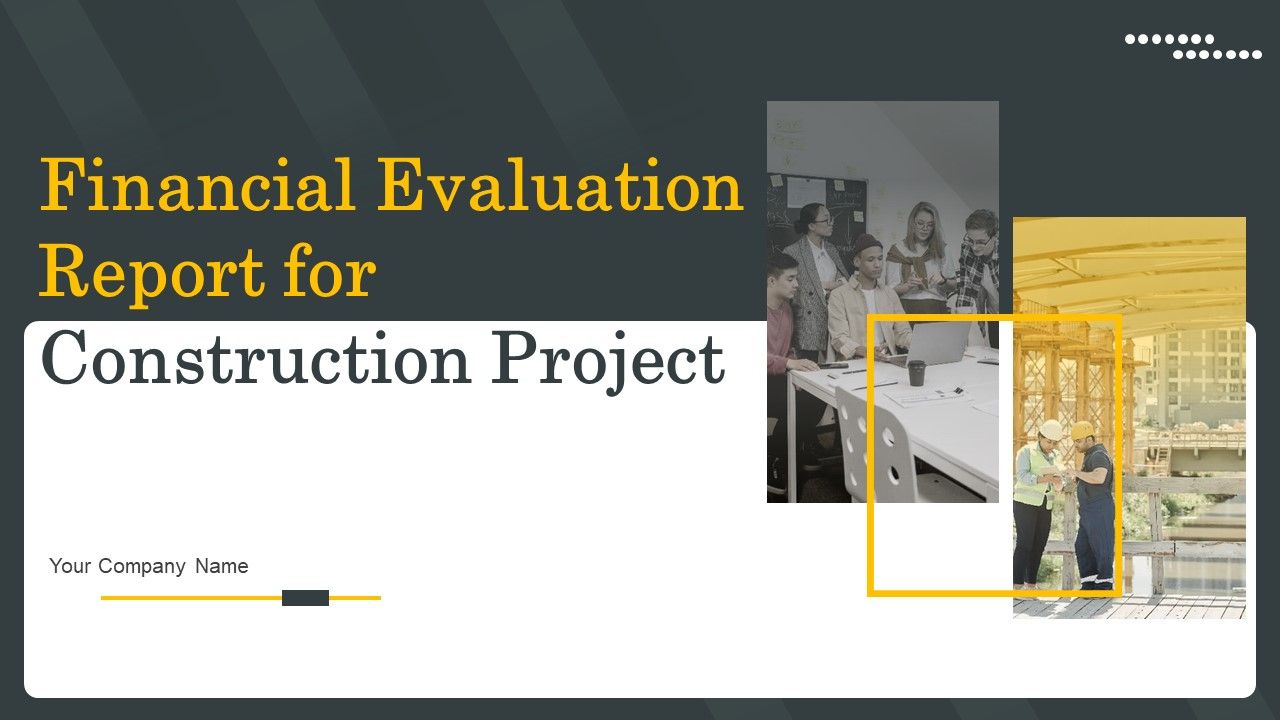 Financial Evaluation Report for Construction Project

Your Company Name